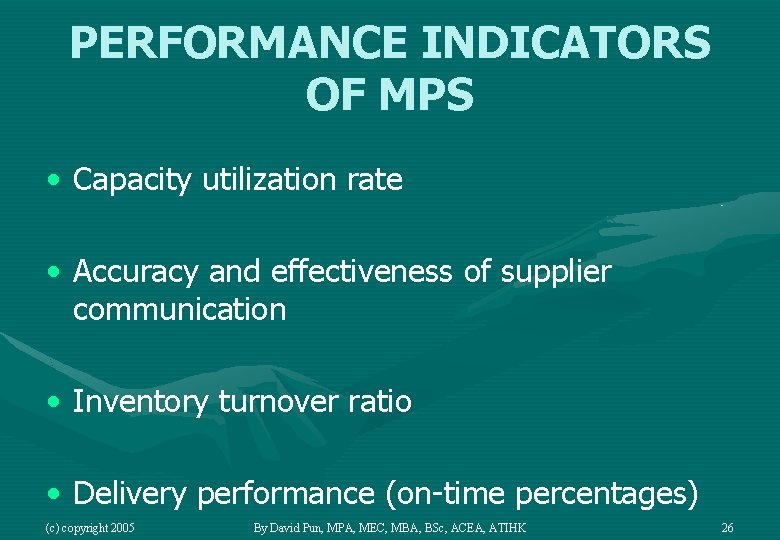 PERFORMANCE INDICATORS OF MPS

• Capacity utilization rate

• Accuracy and effectiveness of supplier communication

• Inventory turnover ratio

• Delivery performance (on-time percentages)

(c) copyright 2005

By David Pun, MPA, MEC, MBA, BSc, ACEA, ATIHK

26